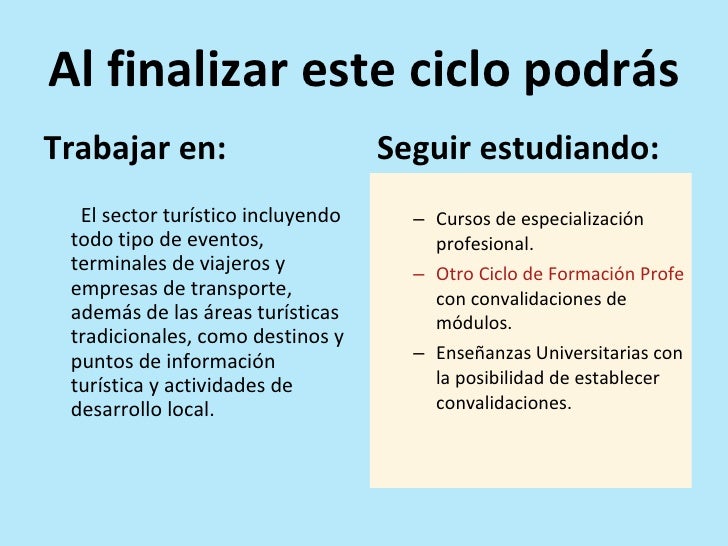 Al finalizar este ciclo podrás

Trabajar en:

El sector turístico incluyendo todo tipo de eventos, terminales de viajeros y empresas de transporte, además de las áreas turísticas tradicionales, como destinos y puntos de información turística y actividades de desarrollo local.

Seguir estudiando:

– Cursos de especialización profesional.
– Otro Ciclo de Formación Profe con convalidaciones de módulos.
– Enseñanzas Universitarias con la posibilidad de establecer convalidaciones.